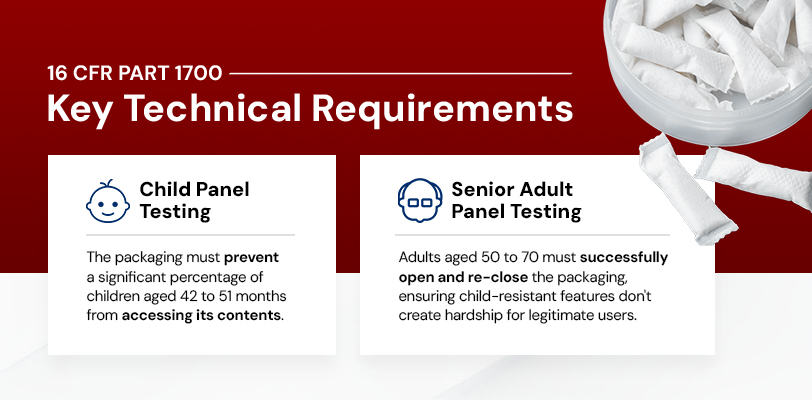 16 CFR PART 1700

Key Technical Requirements

Child Panel Testing

The packaging must prevent a significant percentage of children aged 42 to 51 months from accessing its contents.

Senior Adult Panel Testing

Adults aged 50 to 70 must successfully open and re-close the packaging, ensuring child-resistant features don't create hardship for legitimate users.